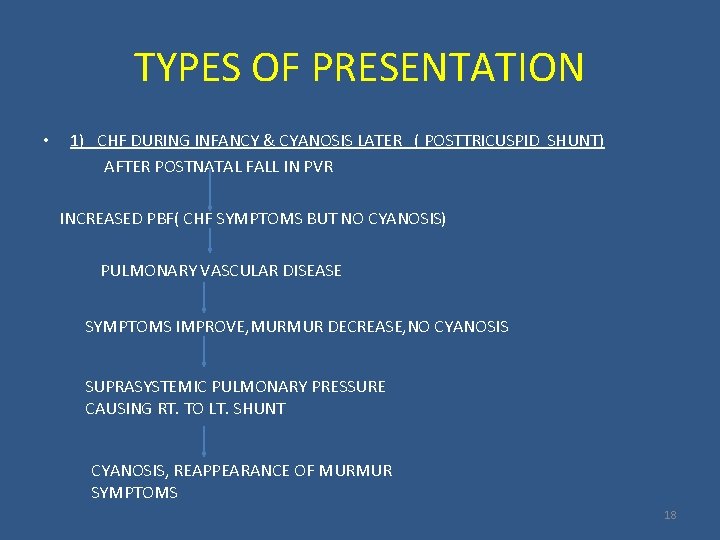 TYPES OF PRESENTATION

• 1) CHF DURING INFANCY & CYANOSIS LATER ( POSTTRICUSPID SHUNT)

AFTER POSTNATAL FALL IN PVR

INCREASED PBF( CHF SYMPTOMS BUT NO CYANOSIS)

PULMONARY VASCULAR DISEASE

SYMPTOMS IMPROVE, MURMUR DECREASE, NO CYANOSIS

SUPRASYSTEMIC PULMONARY PRESSURE CAUSING RT. TO LT. SHUNT

CYANOSIS, REAPPEARANCE OF MURMUR SYMPTOMS

18